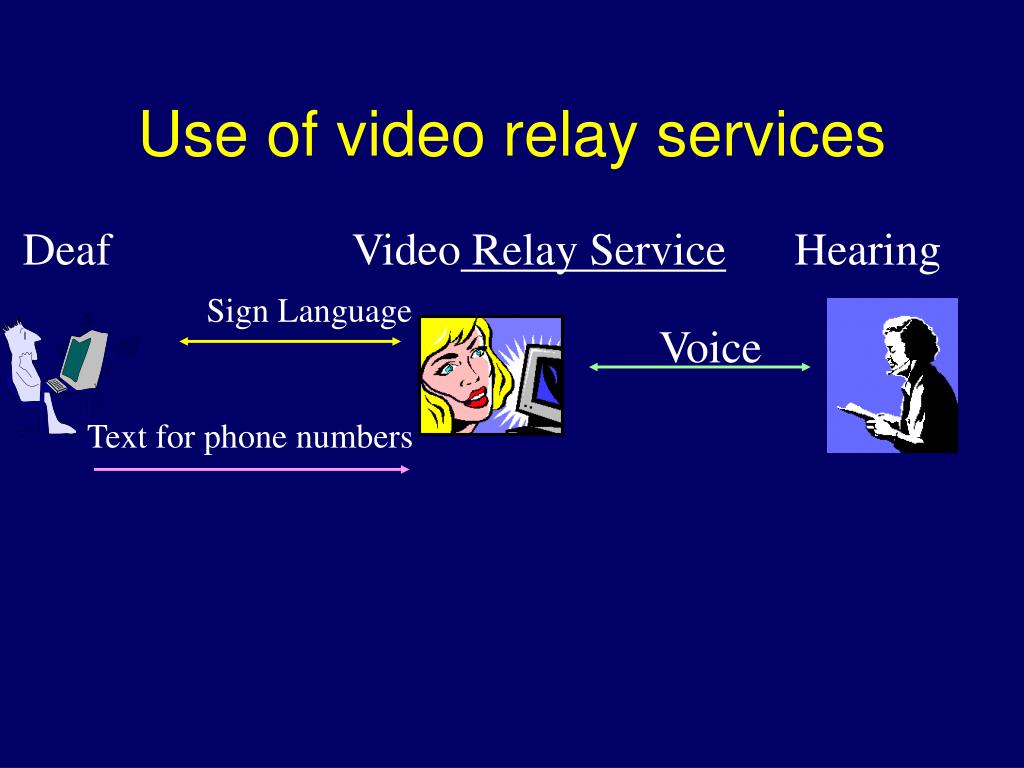 Use of video relay services

Deaf

Video Relay Service

Hearing

Sign Language

Voice

Text for phone numbers